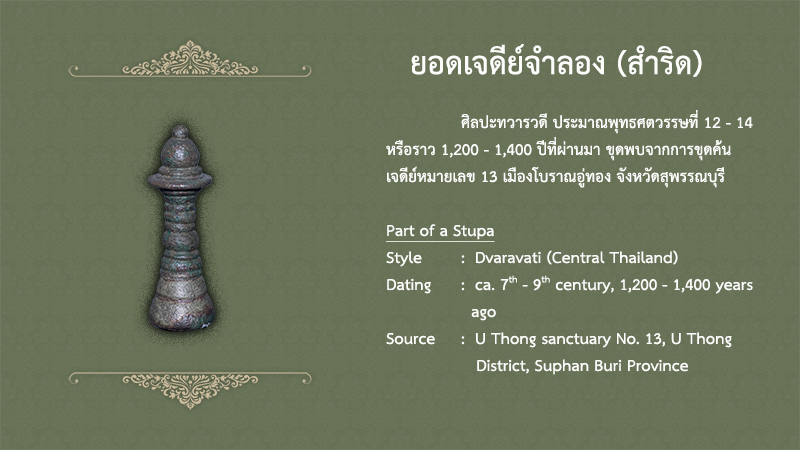 ยอดเจดีย์จำลอง (สำริด)

ศิลปะทวารวดี ประมาณพุทธศตวรรษที่ 12 - 14 หรือราว 1,200 - 1,400 ปีที่ผ่านมา ขุดพบจากการขุดค้นเจดีย์หมายเลข 13 เมืองโบราณอู่ทอง จังหวัดสุพรรณบุรี

Part of a Stupa

Style : Dvaravati (Central Thailand)

Dating : ca. $7^{th}$ - $9^{th}$ century, 1,200 - 1,400 years ago

Source : U Thong sanctuary No. 13, U Thong District, Suphan Buri Province